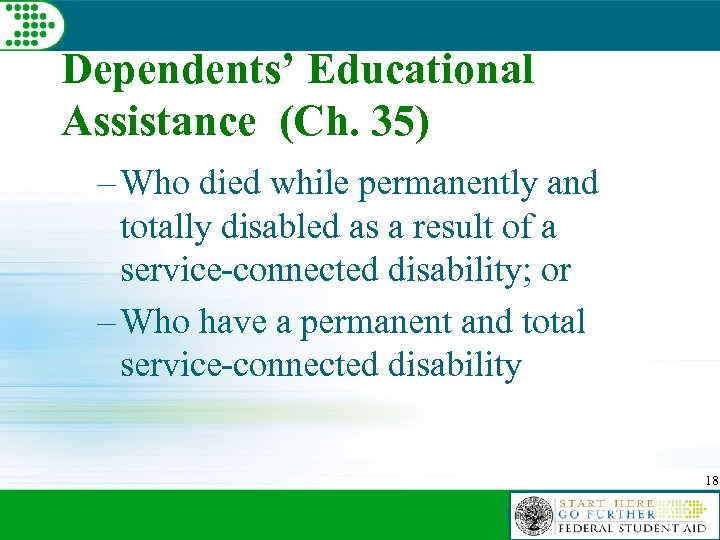 Dependents' Educational Assistance (Ch. 35)

– Who died while permanently and totally disabled as a result of a service-connected disability; or

– Who have a permanent and total service-connected disability

18

START HERE
GO FURTHER
FEDERAL STUDENT AID